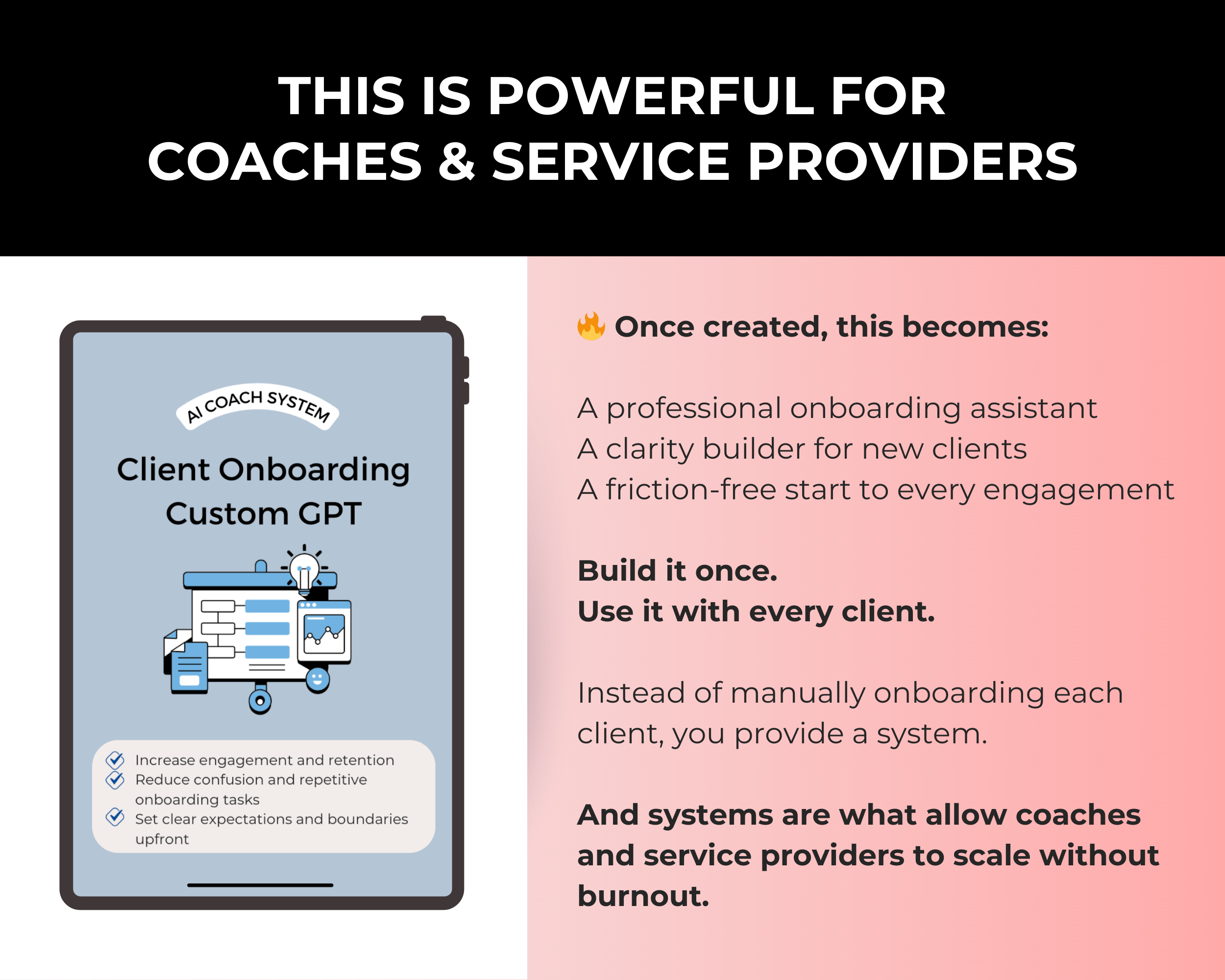 THIS IS POWERFUL FOR COACHES & SERVICE PROVIDERS

AI COACH SYSTEM

Client Onboarding Custom GPT

Increase engagement and retention
Reduce confusion and repetitive onboarding tasks
Set clear expectations and boundaries upfront

🔥 Once created, this becomes:

A professional onboarding assistant
A clarity builder for new clients
A friction-free start to every engagement

Build it once.
Use it with every client.

Instead of manually onboarding each client, you provide a system.

And systems are what allow coaches and service providers to scale without burnout.